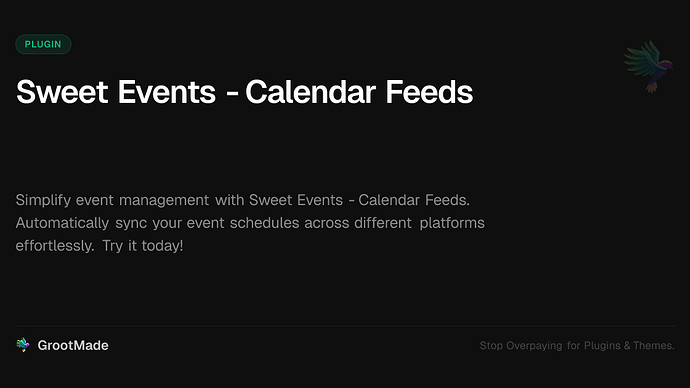 PLUGIN

Sweet Events - Calendar Feeds

Simplify event management with Sweet Events - Calendar Feeds. Automatically sync your event schedules across different platforms effortlessly. Try it today!

GrootMade

Stop Overpaying for Plugins & Themes.